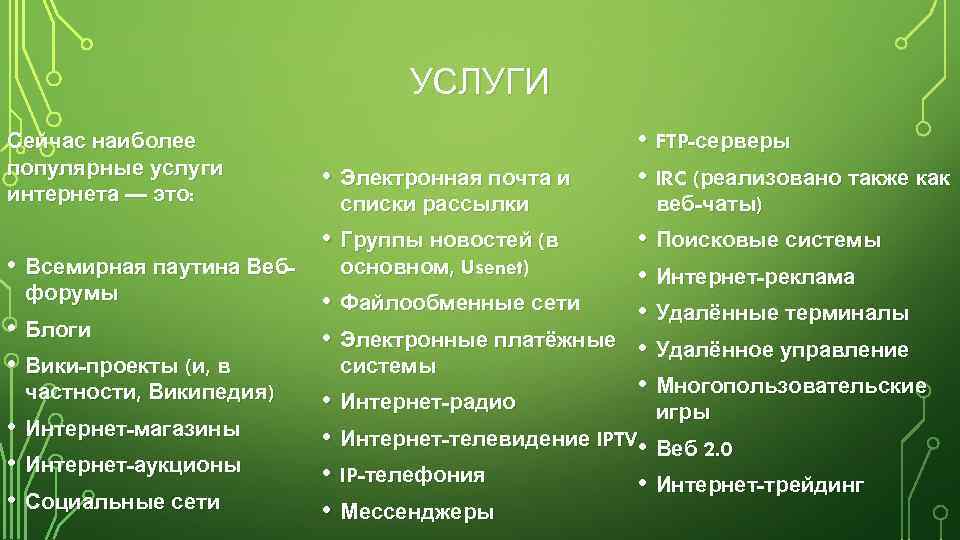 УСЛУГИ

Сейчас наиболее популярные услуги интернета — это:

• Всемирная паутина Веб-форумы
• Блоги
• Вики-проекты (и, в частности, Википедия)
• Интернет-магазины
• Интернет-аукционы
• Социальные сети

• Электронная почта и списки рассылки
• Группы новостей (в основном, Usenet)
• Файлообменные сети
• Электронные платёжные системы
• Интернет-радио
• Интернет-телевидение IPTV
• IP-телефония
• Мессенджеры

• FTP-серверы
• IRC (реализовано также как веб-чаты)
• Поисковые системы
• Интернет-реклама
• Удалённые терминалы
• Удалённое управление
• Многопользовательские игры
• Веб 2.0
• Интернет-трейдинг